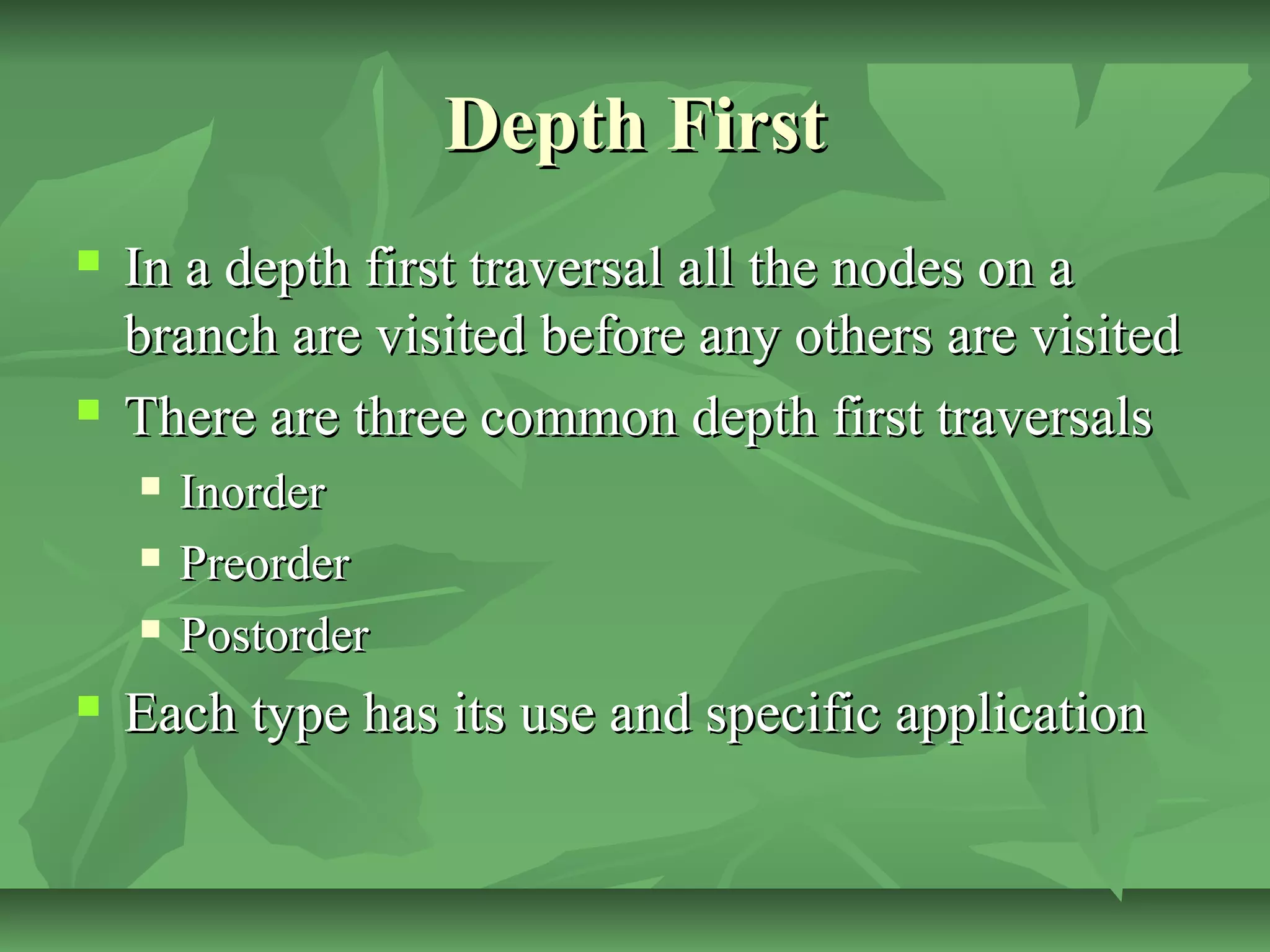 Depth First

- In a depth first traversal all the nodes on a branch are visited before any others are visited
- There are three common depth first traversals
  - Inorder
  - Preorder
  - Postorder
- Each type has its use and specific application